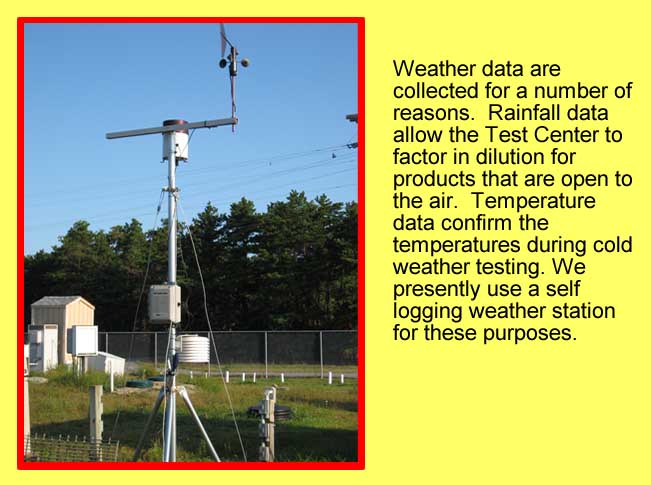 Weather data are collected for a number of reasons.  Rainfall data allow the Test Center to factor in dilution for products that are open to the air.  Temperature data confirm the temperatures during cold weather testing. We presently use a self logging weather station for these purposes.